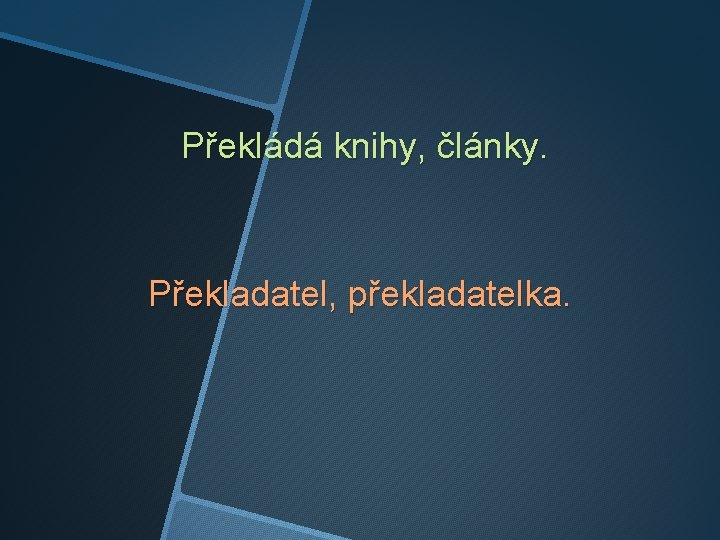 Překládá knihy, články.

Překladatel, překladatelka.